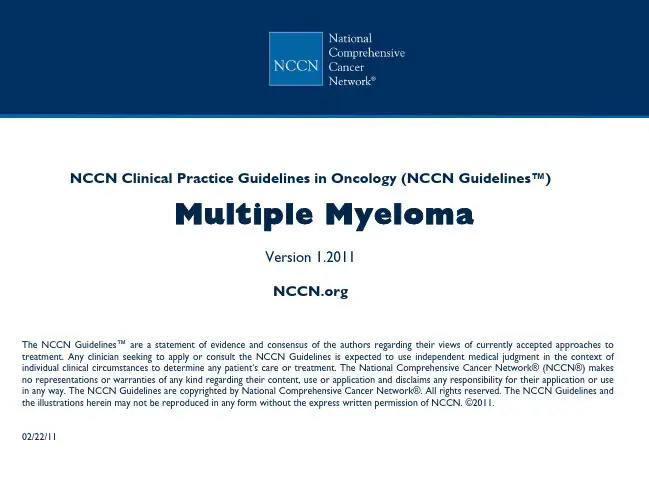 NCCN

National Comprehensive Cancer Network®

NCCN Clinical Practice Guidelines in Oncology (NCCN Guidelines™)

Multiple Myeloma

Version 1.2011

NCCN.org

The NCCN Guidelines™ are a statement of evidence and consensus of the authors regarding their views of currently accepted approaches to treatment. Any clinician seeking to apply or consult the NCCN Guidelines is expected to use independent medical judgment in the context of individual clinical circumstances to determine any patient's care or treatment. The National Comprehensive Cancer Network® (NCCN®) makes no representations or warranties of any kind regarding their content, use or application and disclaims any responsibility for their application or use in any way. The NCCN Guidelines are copyrighted by National Comprehensive Cancer Network®. All rights reserved. The NCCN Guidelines and the illustrations herein may not be reproduced in any form without the express written permission of NCCN. ©2011.

02/22/11